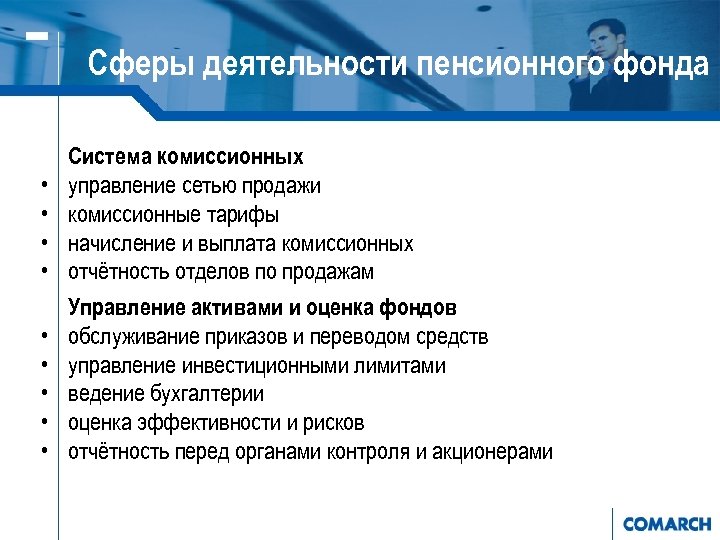 Сферы деятельности пенсионного фонда

Система комиссионных
• управление сетью продажи
• комиссионные тарифы
• начисление и выплата комиссионных
• отчётность отделов по продажам

Управление активами и оценка фондов
• обслуживание приказов и переводом средств
• управление инвестиционными лимитами
• ведение бухгалтерии
• оценка эффективности и рисков
• отчётность перед органами контроля и акционерами

COMARCH